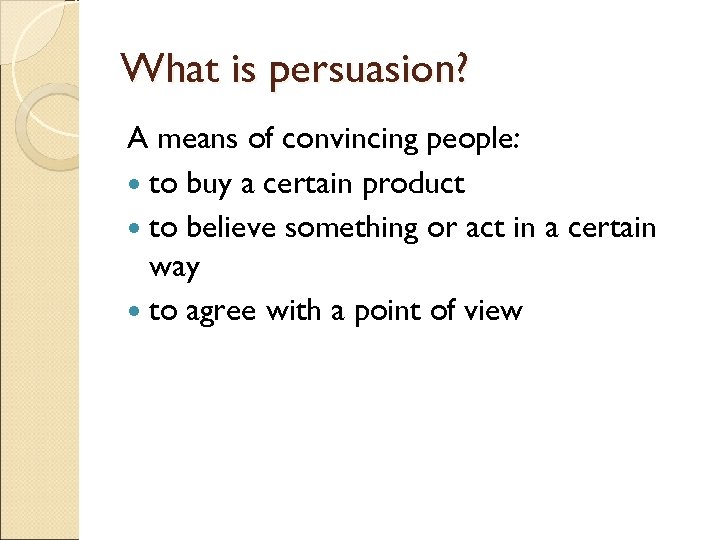 What is persuasion?

A means of convincing people:

- to buy a certain product
- to believe something or act in a certain way
- to agree with a point of view